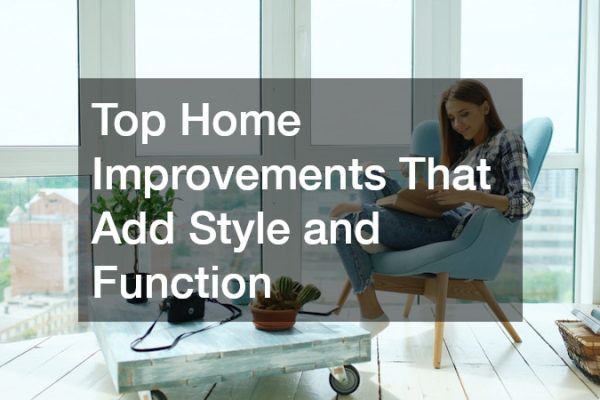 Top Home Improvements That Add Style and Function